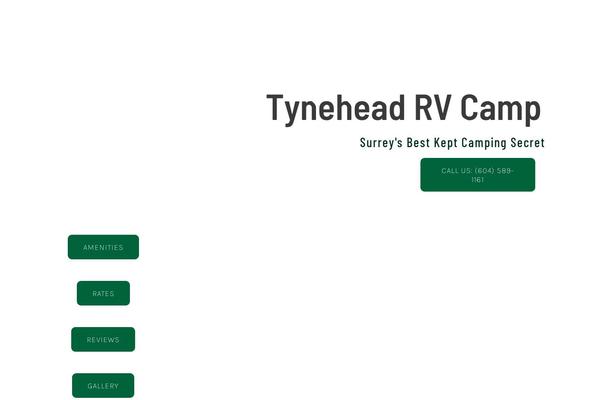 Tynehead RV Camp

Surrey's Best Kept Camping Secret

CALL US: (604) 589-1161

AMENITIES

RATES

REVIEWS

GALLERY